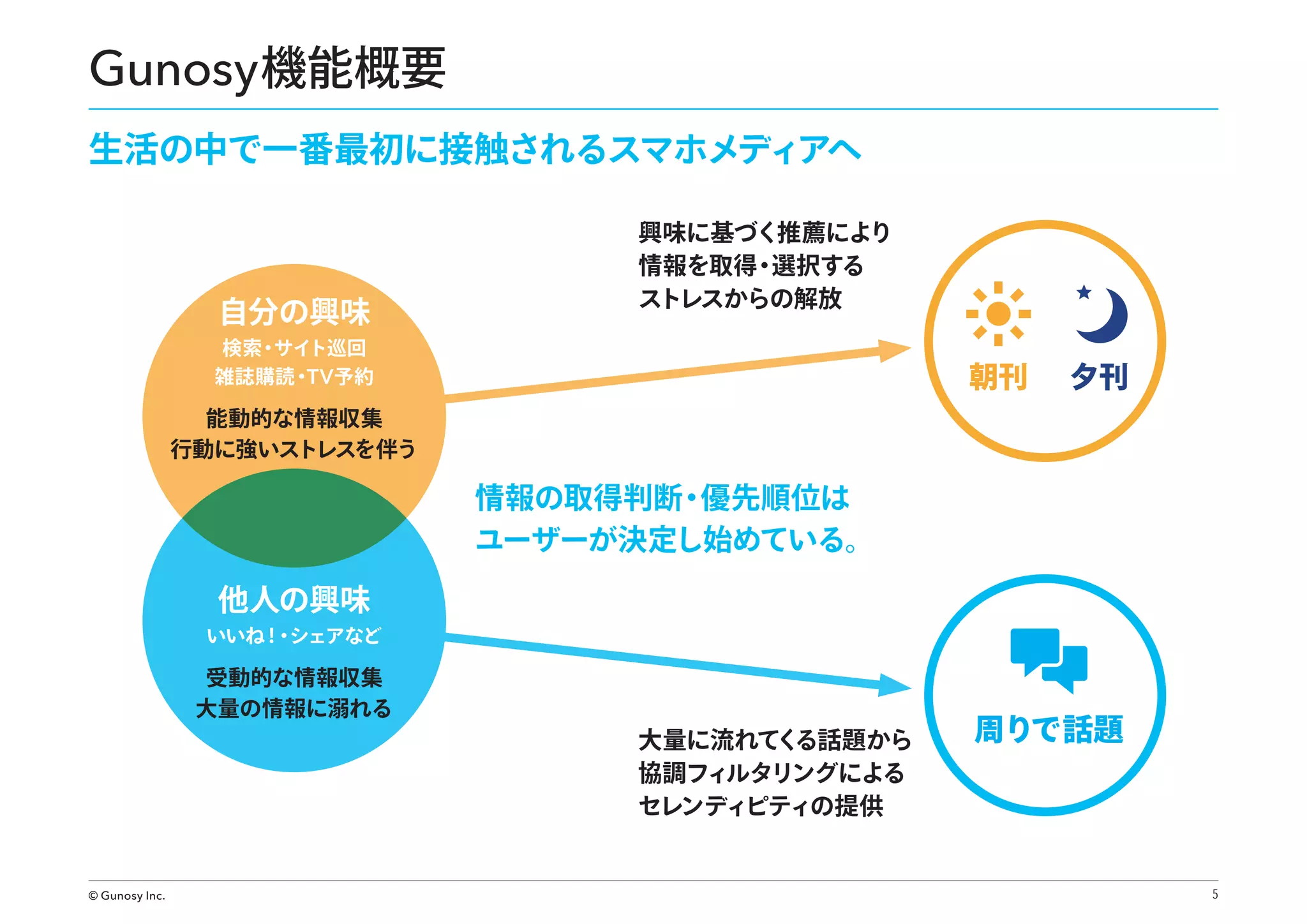 Gunosy機能概要

生活の中で一番最初に接触されるスマホメディアへ

自分の興味
検索・サイト巡回
雑誌購読・TV予約

能動的な情報収集
行動に強いストレスを伴う

他人の興味
いいね！・シェアなど

受動的な情報収集
大量の情報に溺れる

興味に基づく推薦により
情報を取得・選択する
ストレスからの解放

朝刊　夕刊

情報の取得判断・優先順位は
ユーザーが決定し始めている。

大量に流れてくる話題から
協調フィルタリングによる
セレンディピティの提供

周りで話題

© Gunosy Inc.

5